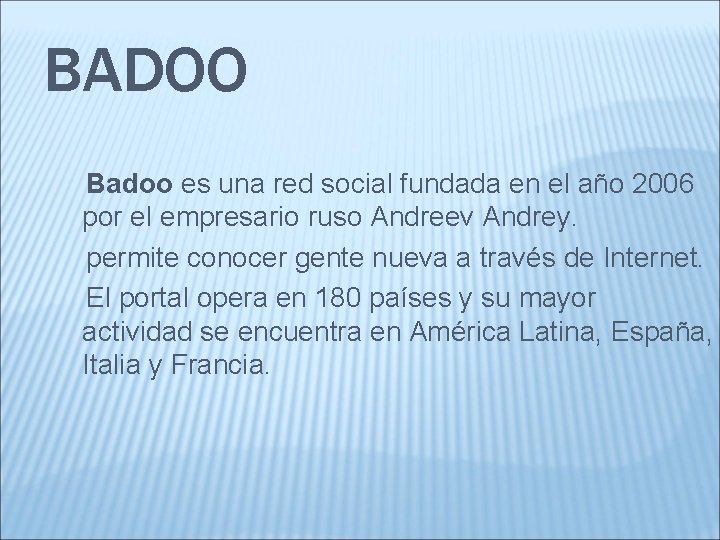 BADOO

Badoo es una red social fundada en el año 2006 por el empresario ruso Andreev Andrey.

permite conocer gente nueva a través de Internet.

El portal opera en 180 países y su mayor actividad se encuentra en América Latina, España, Italia y Francia.